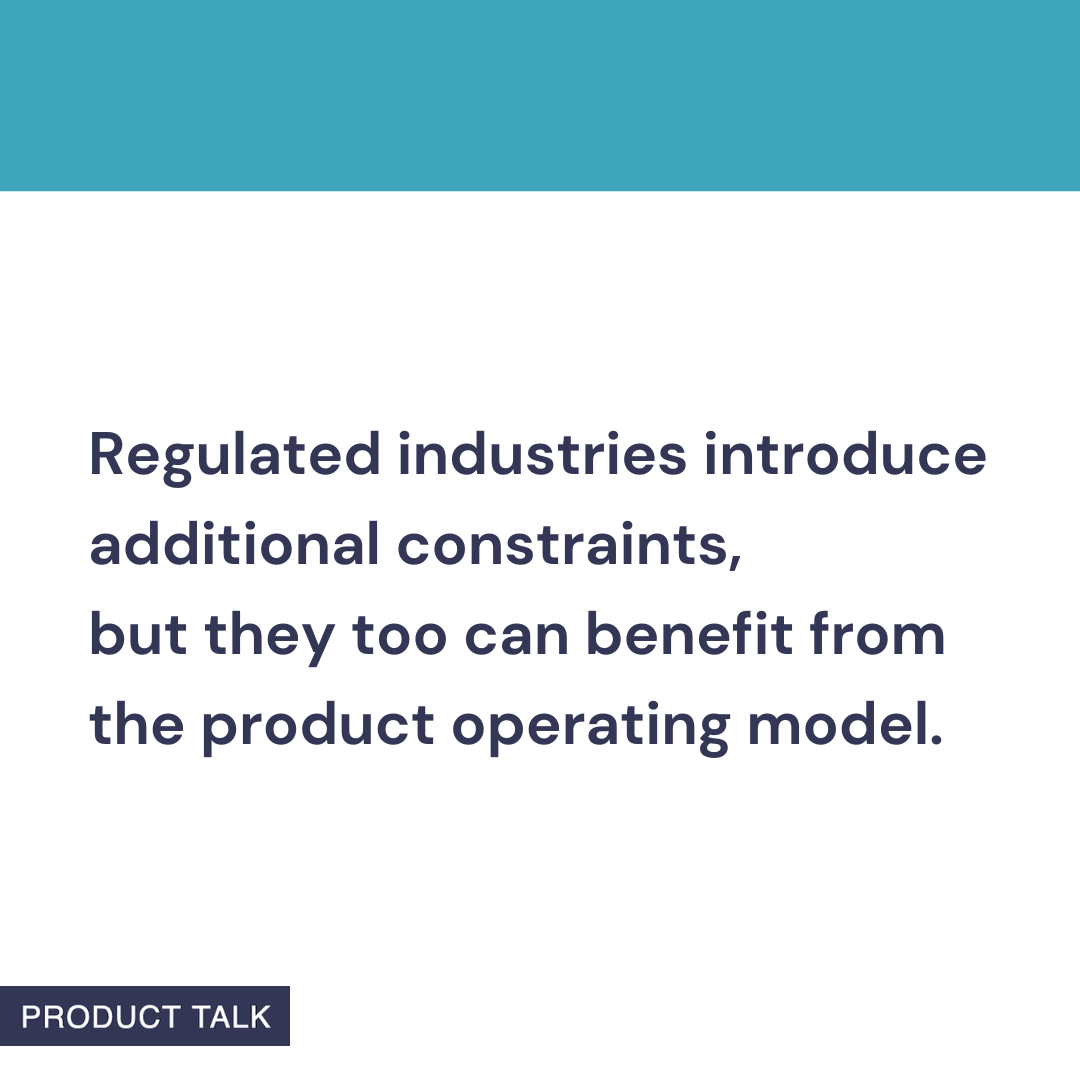 Regulated industries introduce additional constraints, but they too can benefit from the product operating model.

PRODUCT TALK